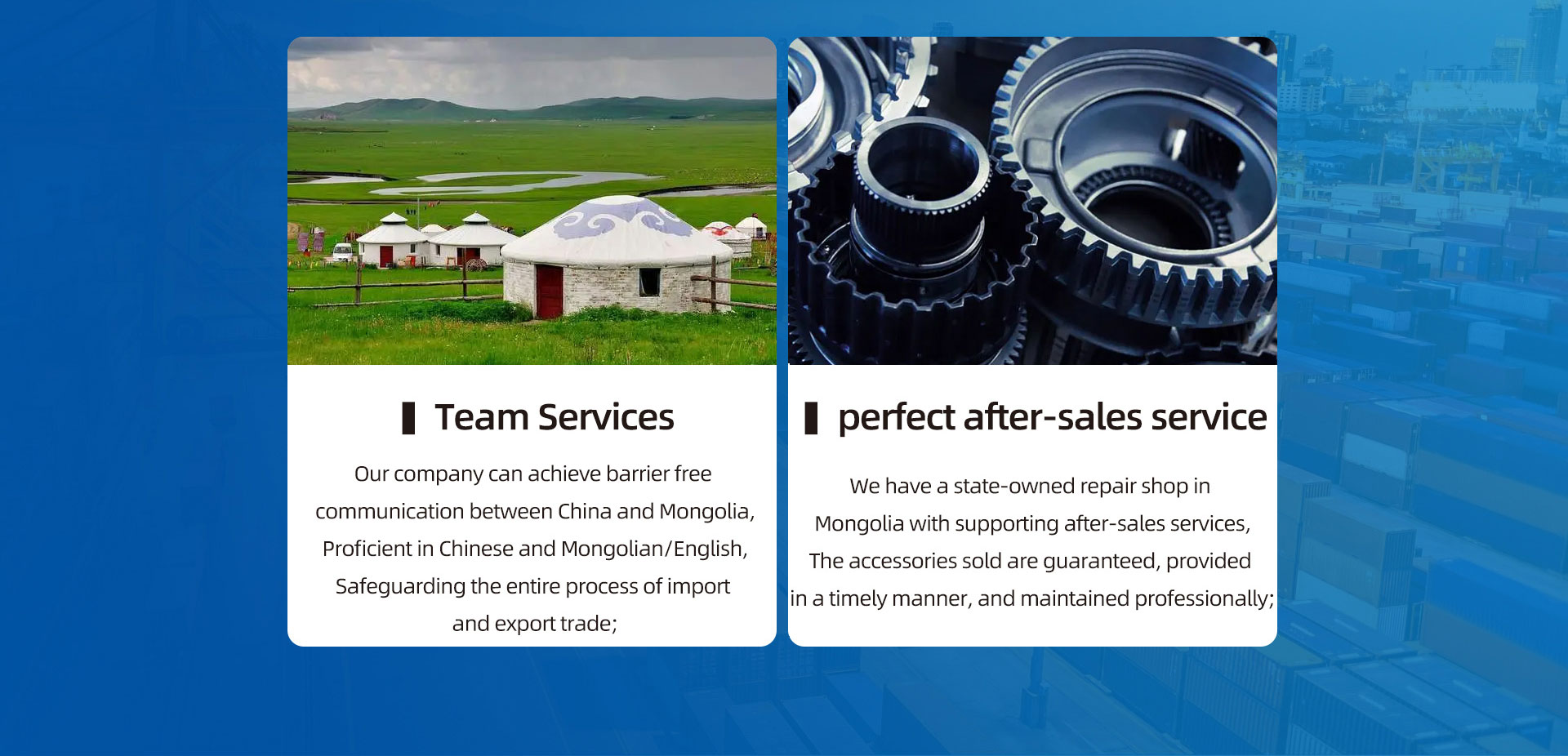 Team Services

Our company can achieve barrier free communication between China and Mongolia, Proficient in Chinese and Mongolian/English, Safeguarding the entire process of import and export trade;

perfect after-sales service

We have a state-owned repair shop in Mongolia with supporting after-sales services, The accessories sold are guaranteed, provided in a timely manner, and maintained professionally;